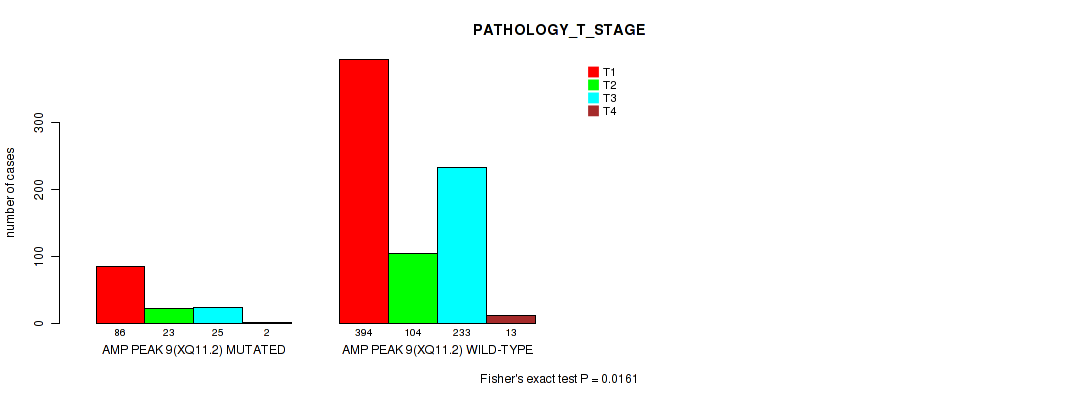 PATHOLOGY_T_STAGE

T1
T2
T3
T4

number of cases

0
100
200
300

86
23
25
2
AMP PEAK 9(XQ11.2) MUTATED

394
104
233
13
AMP PEAK 9(XQ11.2) WILD-TYPE

Fisher's exact test P = 0.0161